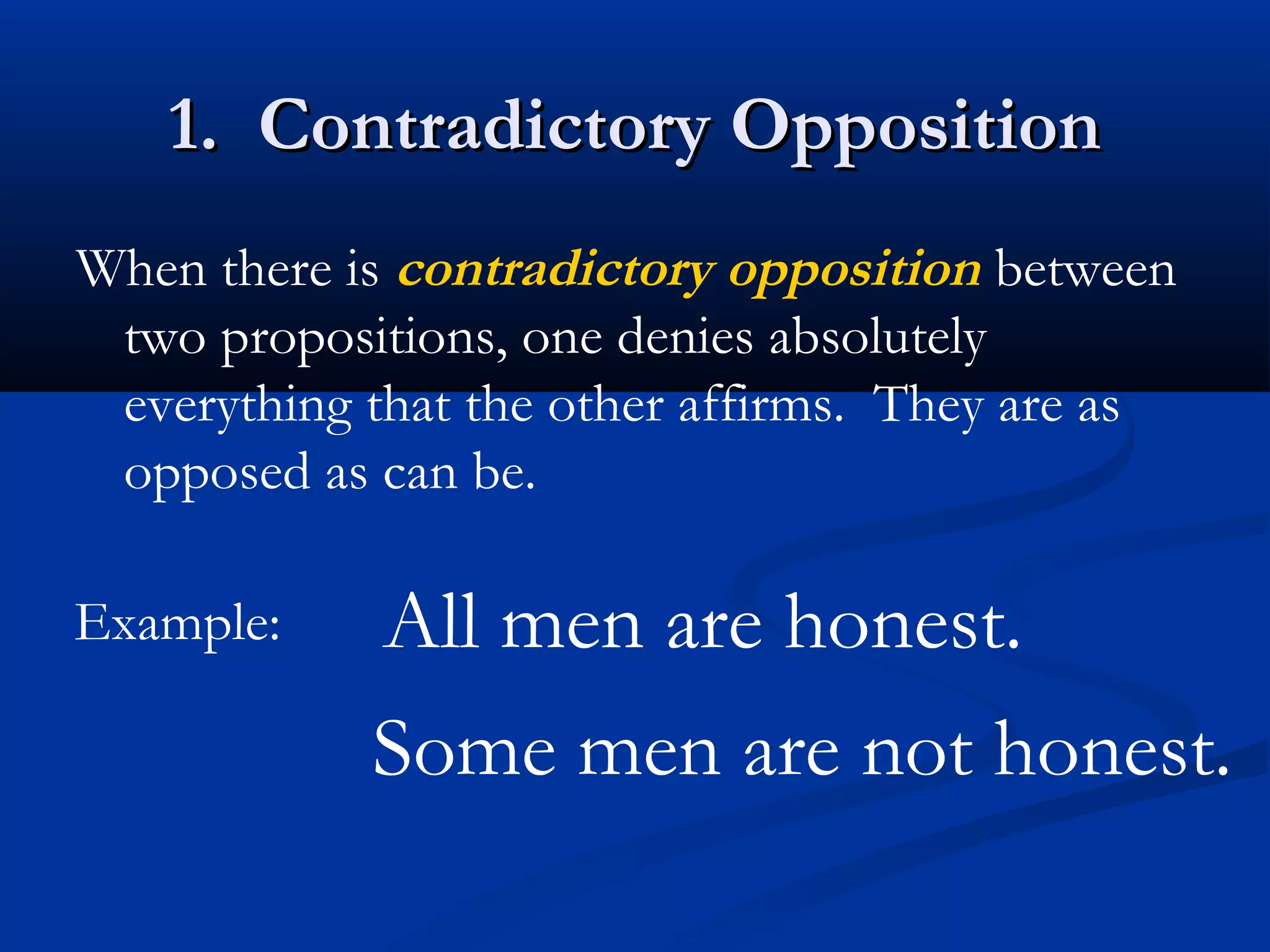 1. Contradictory Opposition

When there is contradictory opposition between two propositions, one denies absolutely everything that the other affirms. They are as opposed as can be.

Example: All men are honest.

Some men are not honest.